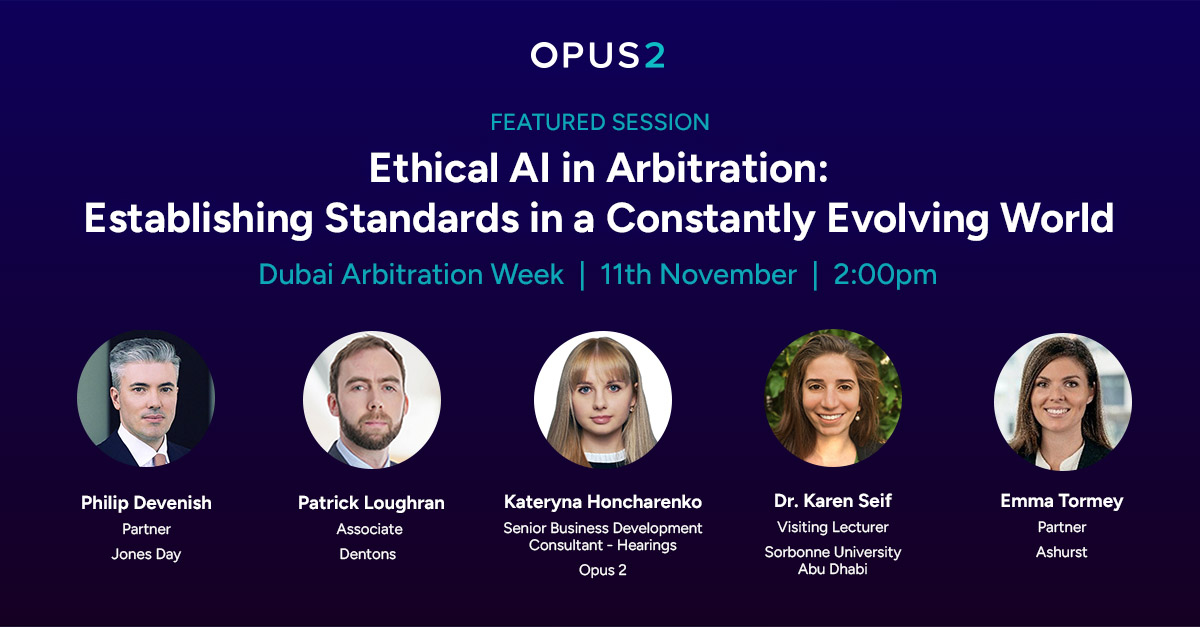 OPUS2

FEATURED SESSION

Ethical AI in Arbitration: Establishing Standards in a Constantly Evolving World

Dubai Arbitration Week | 11th November | 2:00pm

Philip Devenish
Partner
Jones Day

Patrick Loughran
Associate
Dentons

Kateryna Honcharenko
Senior Business Development Consultant - Hearings
Opus 2

Dr. Karen Seif
Visiting Lecturer
Sorbonne University Abu Dhabi

Emma Tormey
Partner
Ashurst